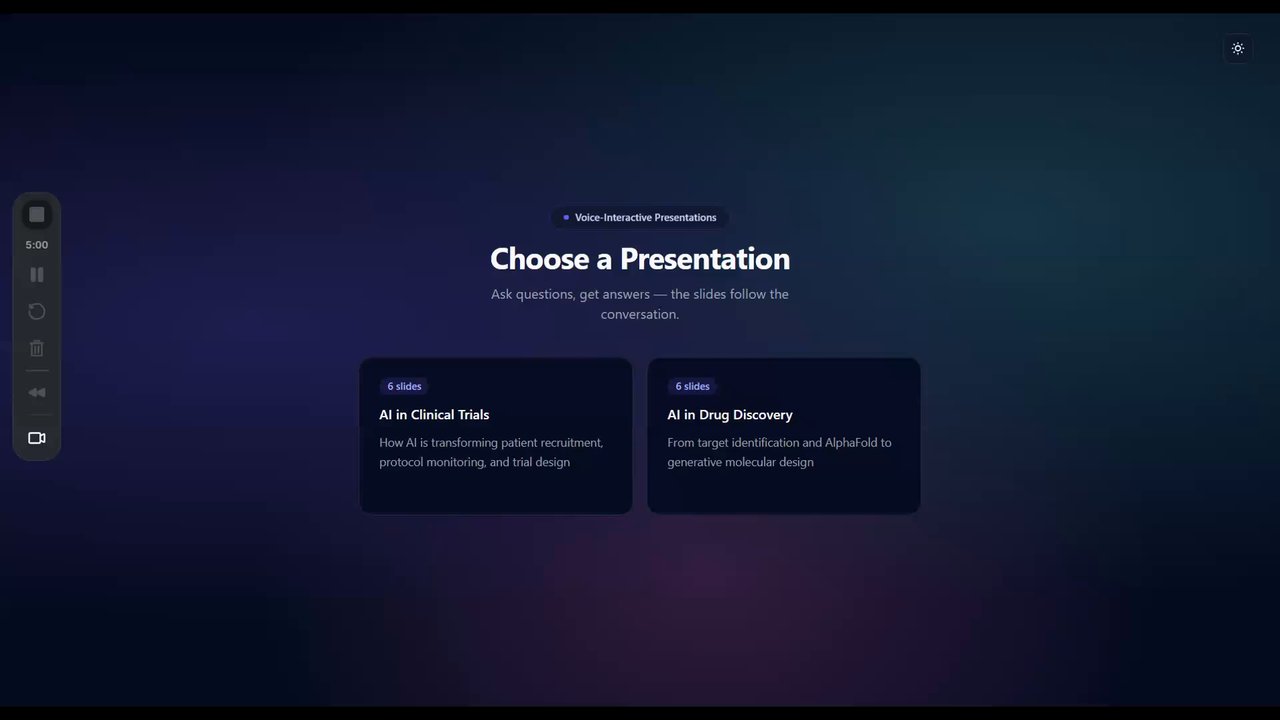 5:00

Voice-Interactive Presentations

Choose a Presentation

Ask questions, get answers — the slides follow the conversation.

6 slides

AI in Clinical Trials

How AI is transforming patient recruitment, protocol monitoring, and trial design

6 slides

AI in Drug Discovery

From target identification and AlphaFold to generative molecular design